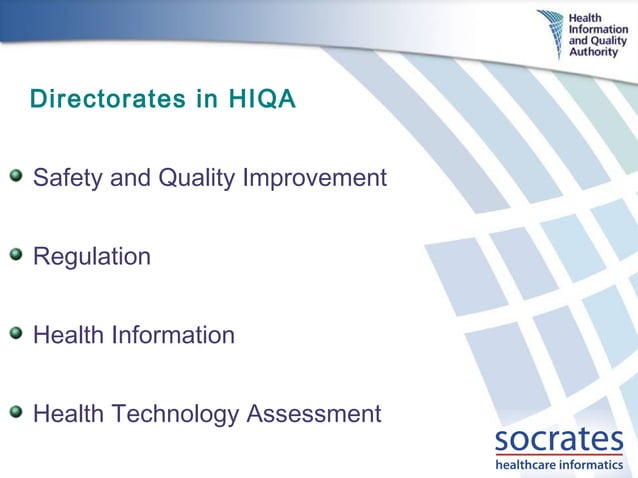 Health Information and Quality Authority

Directorates in HIQA

Safety and Quality Improvement

Regulation

Health Information

Health Technology Assessment

socrates
healthcare informatics